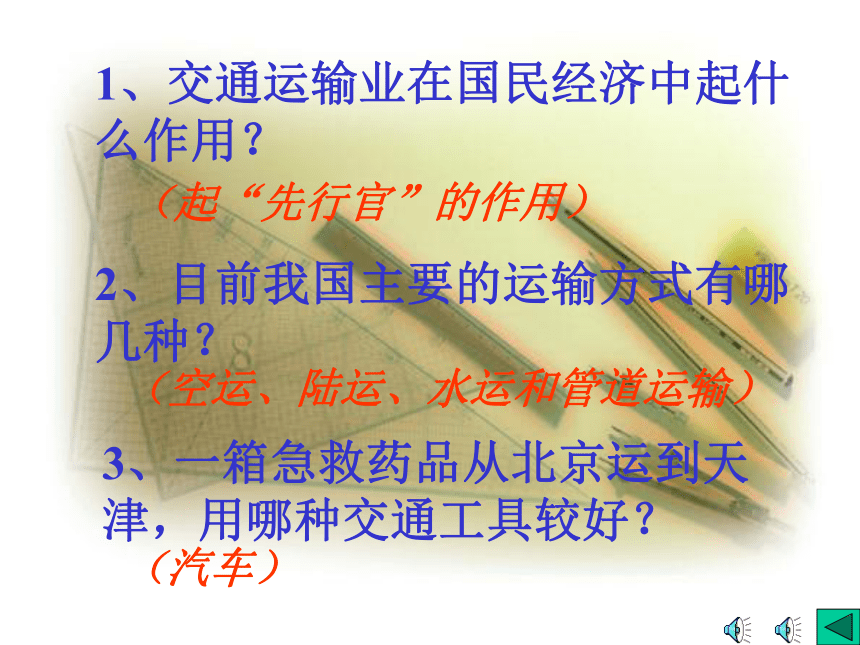 1、交通运输业在国民经济中起什么作用？

（起“先行官”的作用）

2、目前我国主要的运输方式有哪几种？

（空运、陆运、水运和管道运输）

3、一箱急救药品从北京运到天津，用哪种交通工具较好？

（汽车）